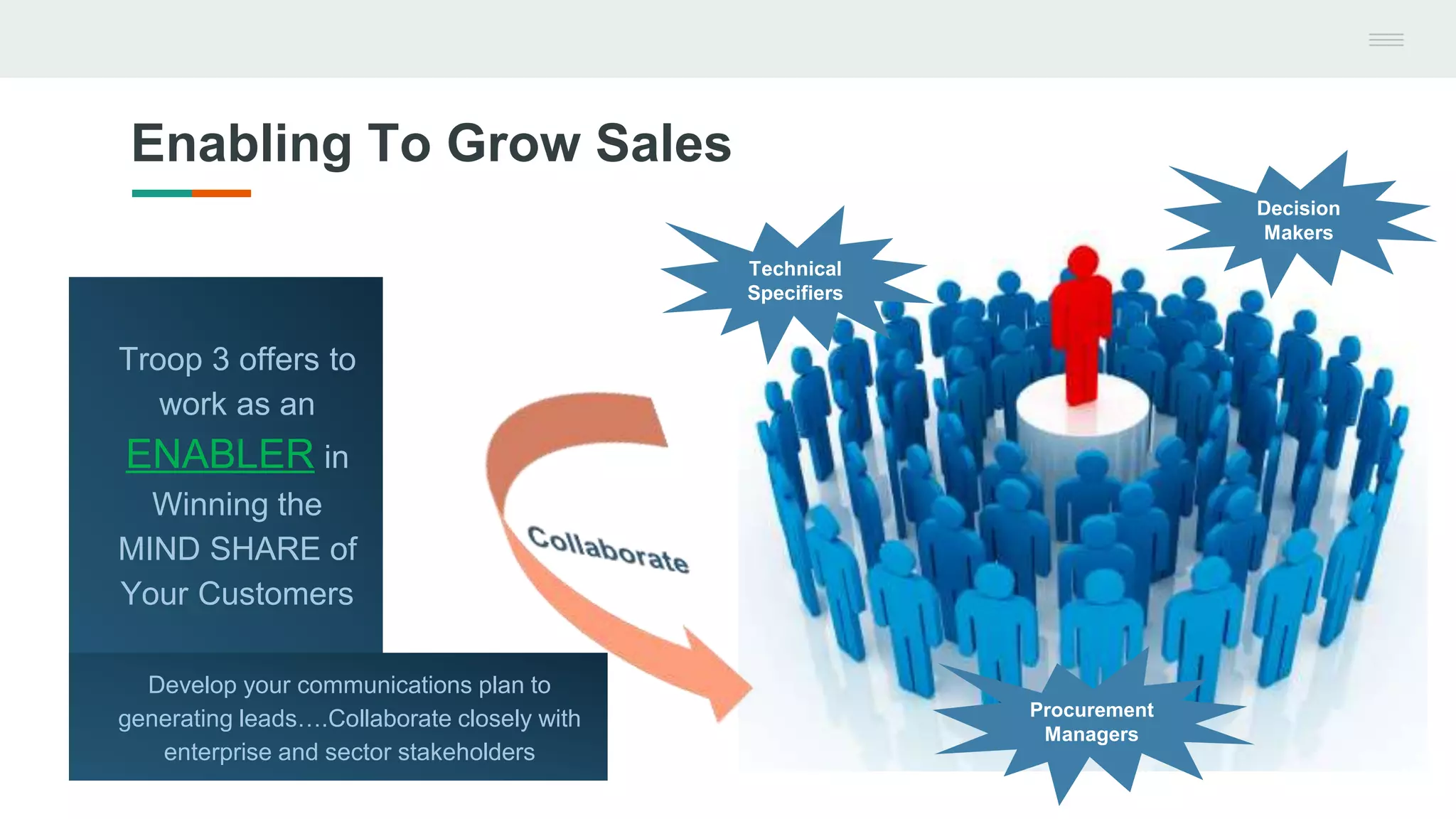 Enabling To Grow Sales

Troop 3 offers to work as an ENABLER in Winning the MIND SHARE of Your Customers

Develop your communications plan to generating leads….Collaborate closely with enterprise and sector stakeholders

Collaborate

Technical Specifiers

Decision Makers

Procurement Managers